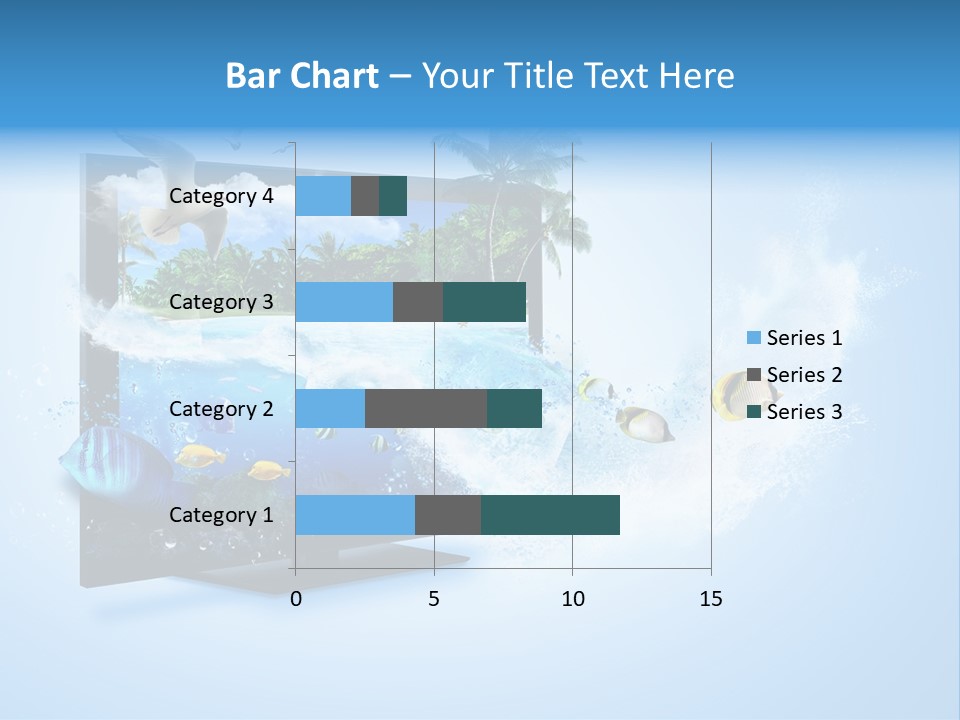 Bar Chart – Your Title Text Here

Category 4
Category 3
Category 2
Category 1

0
5
10
15

Series 1
Series 2
Series 3